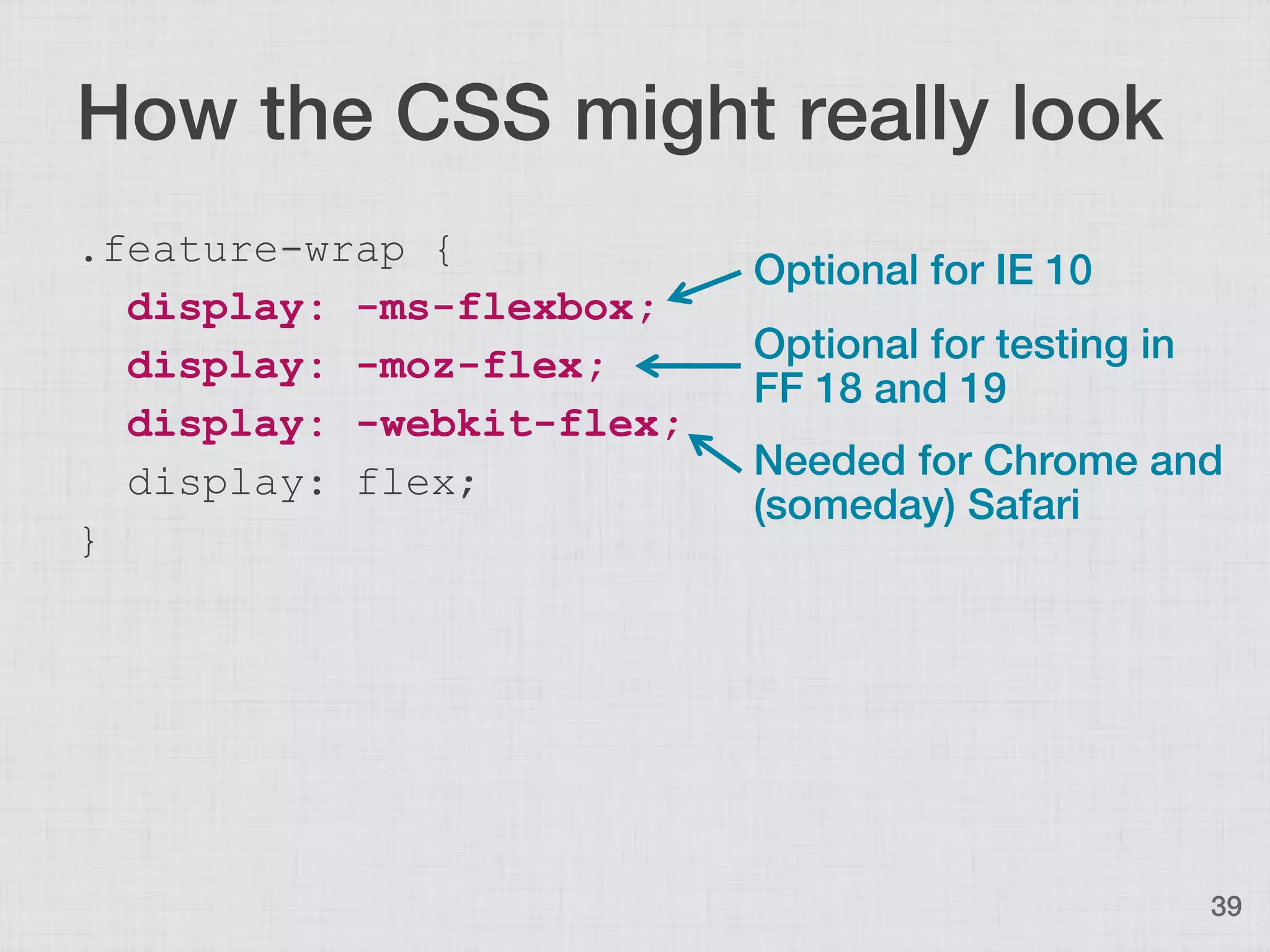 How the CSS might really look

.feature-wrap {
display: -ms-flexbox;
display: -moz-flex;
display: -webkit-flex;
display: flex;
}

Optional for IE 10

Optional for testing in FF 18 and 19

Needed for Chrome and (someday) Safari

39